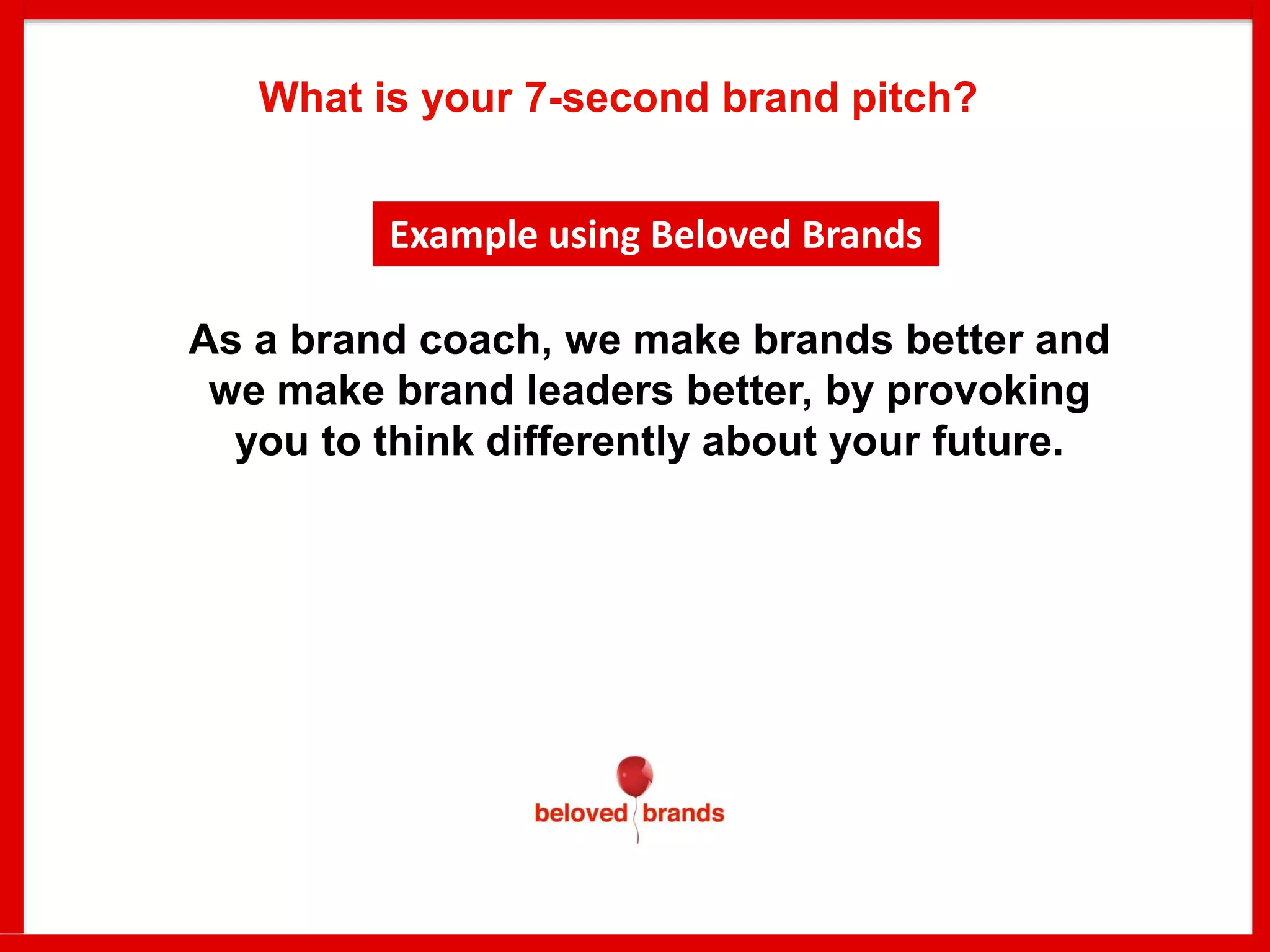 What is your 7-second brand pitch?

Example using Beloved Brands

As a brand coach, we make brands better and we make brand leaders better, by provoking you to think differently about your future.

beloved brands